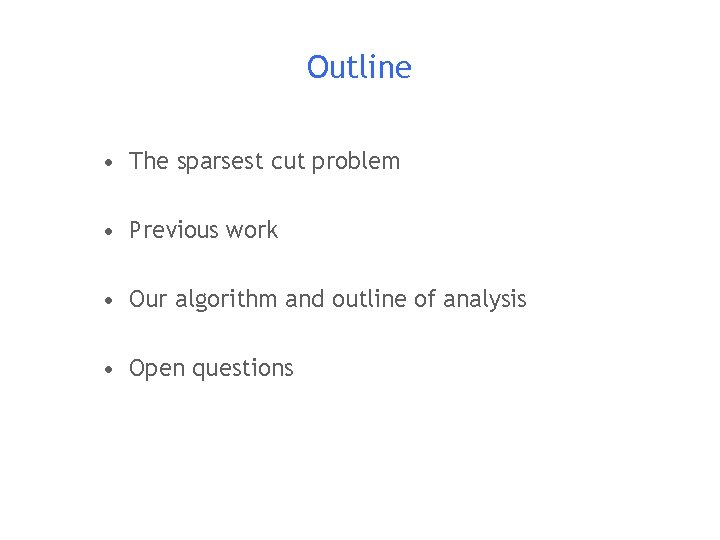 Outline

• The sparsest cut problem

• Previous work

• Our algorithm and outline of analysis

• Open questions